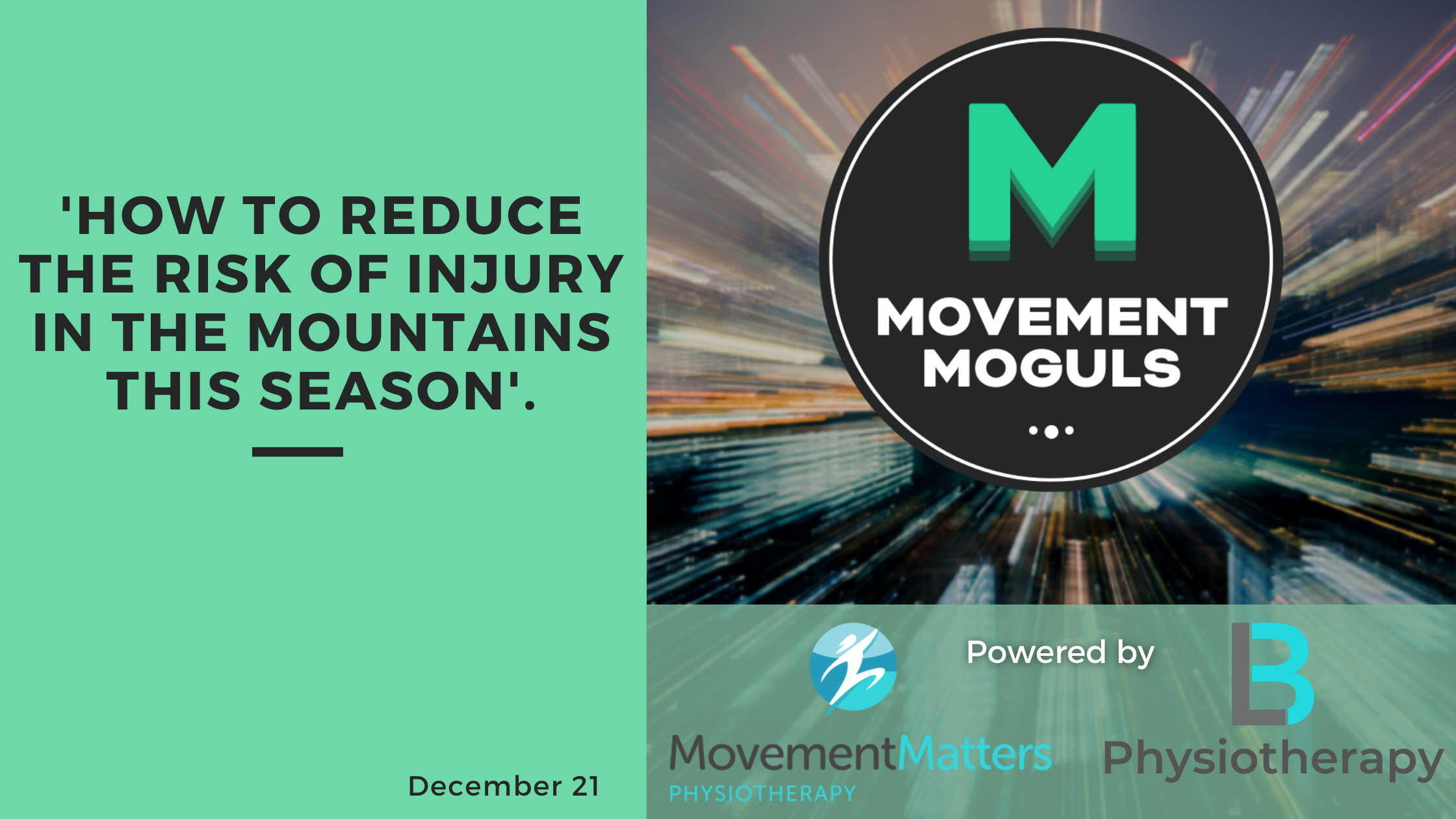 'HOW TO REDUCE THE RISK OF INJURY IN THE MOUNTAINS THIS SEASON'.

December 21

M

MOVEMENT MOGULS

Powered by

MovementMatters PHYSIOTHERAPY

LB Physiotherapy